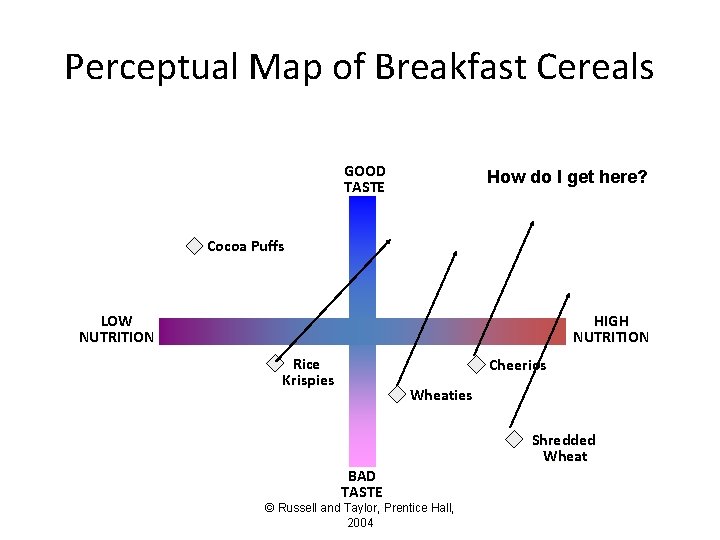 Perceptual Map of Breakfast Cereals

GOOD TASTE

How do I get here?

Cocoa Puffs

LOW NUTRITION

HIGH NUTRITION

Rice Krispies

Cheerios

Wheaties

Shredded Wheat

BAD TASTE

© Russell and Taylor, Prentice Hall, 2004